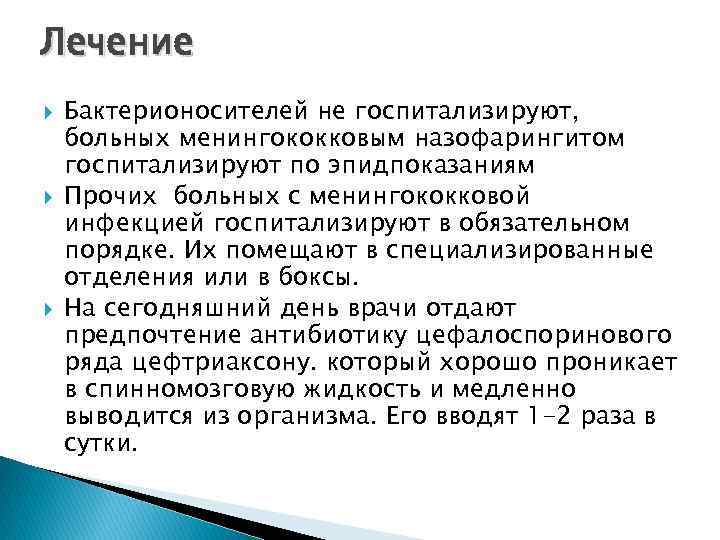 Лечение

Бактерионосителей не госпитализируют, больных менингококковым назофарингитом госпитализируют по эпидпоказаниям

Прочих больных с менингококковой инфекцией госпитализируют в обязательном порядке. Их помещают в специализированные отделения или в боксы.

На сегодняшний день врачи отдают предпочтение антибиотику цефалоспоринового ряда цефтриаксону. который хорошо проникает в спинномозговую жидкость и медленно выводится из организма. Его вводят 1-2 раза в сутки.